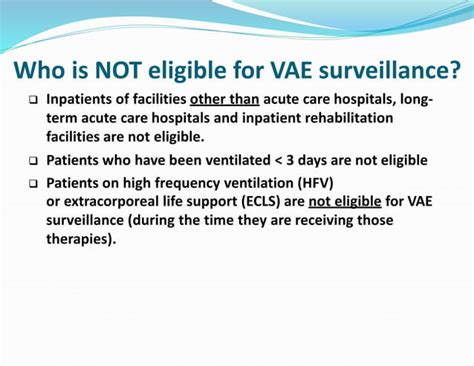 Who is NOT eligible for VAE surveillance?

❑ Inpatients of facilities other than acute care hospitals, long-term acute care hospitals and inpatient rehabilitation facilities are not eligible.

❑ Patients who have been ventilated < 3 days are not eligible

❑ Patients on high frequency ventilation (HFV) or extracorporeal life support (ECLS) are not eligible for VAE surveillance (during the time they are receiving those therapies).